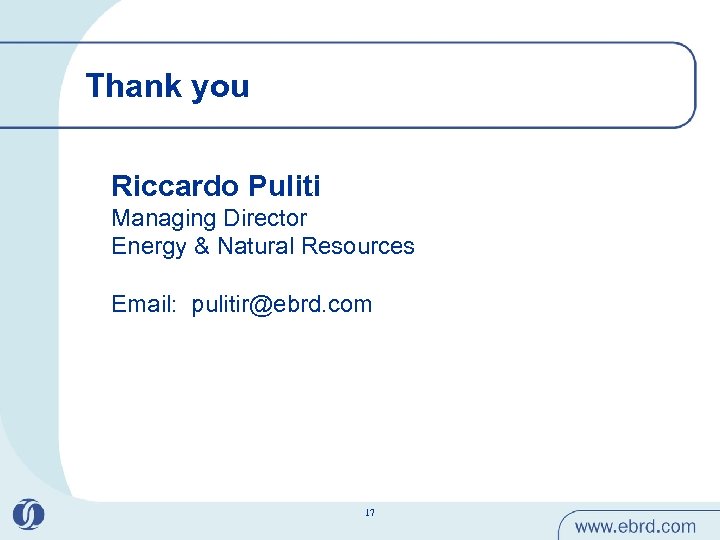 Thank you

Riccardo Puliti
Managing Director
Energy & Natural Resources

Email: pulitir@ebrd.com

17

www.ebrd.com